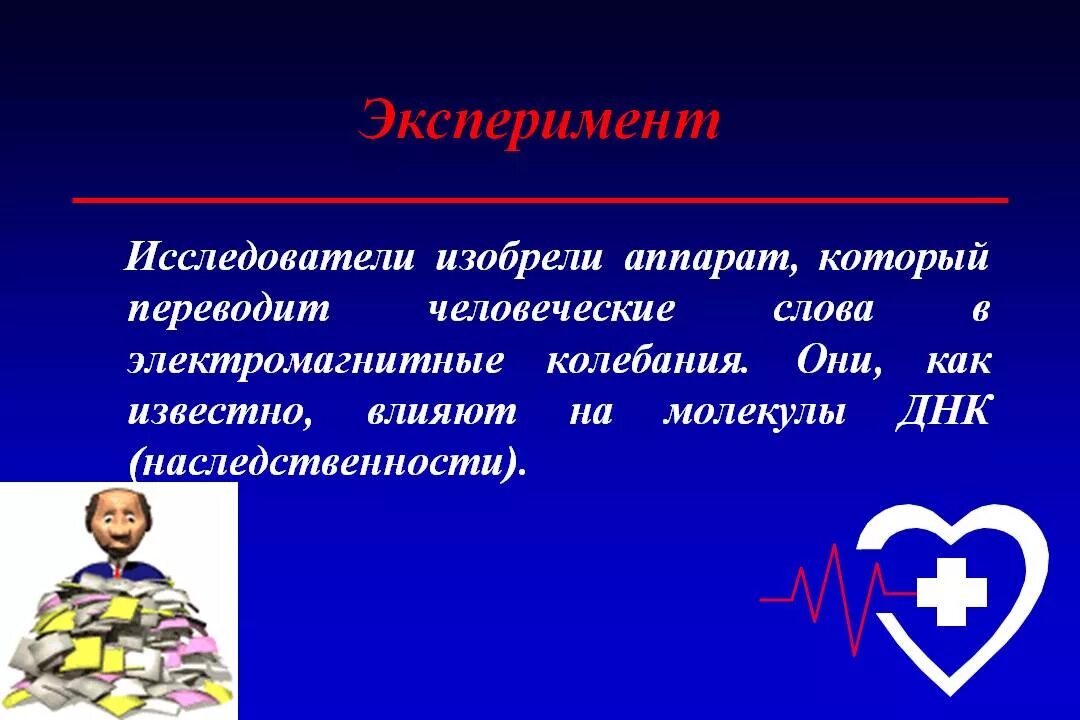 Эксперимент

Исследователи изобрели аппарат, который переводит человеческие слова в электромагнитные колебания. Они, как известно, влияют на молекулы ДНК (наследственности).